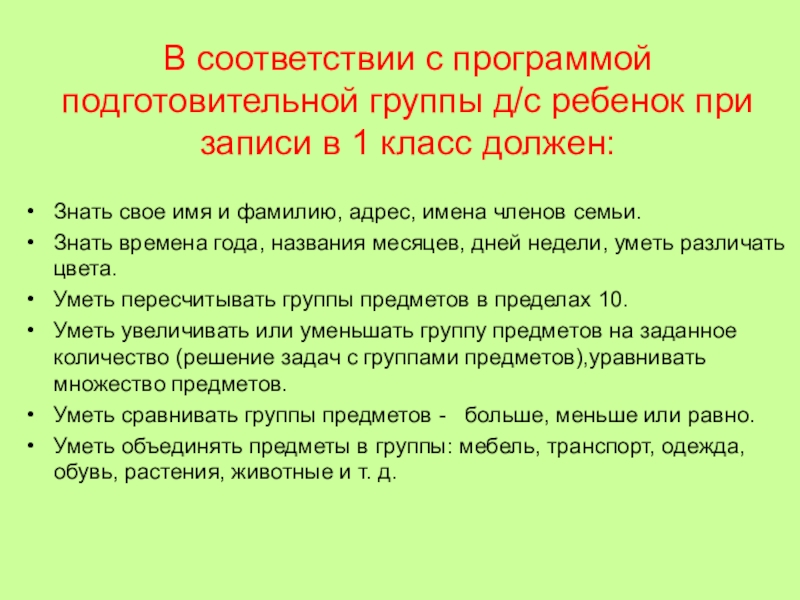 В соответствии с программой подготовительной группы д/с ребенок при записи в 1 класс должен:

• Знать свое имя и фамилию, адрес, имена членов семьи.
• Знать времена года, названия месяцев, дней недели, уметь различать цвета.
• Уметь пересчитывать группы предметов в пределах 10.
• Уметь увеличивать или уменьшать группу предметов на заданное количество (решение задач с группами предметов),уравнивать множество предметов.
• Уметь сравнивать группы предметов - больше, меньше или равно.
• Уметь объединять предметы в группы: мебель, транспорт, одежда, обувь, растения, животные и т. д.